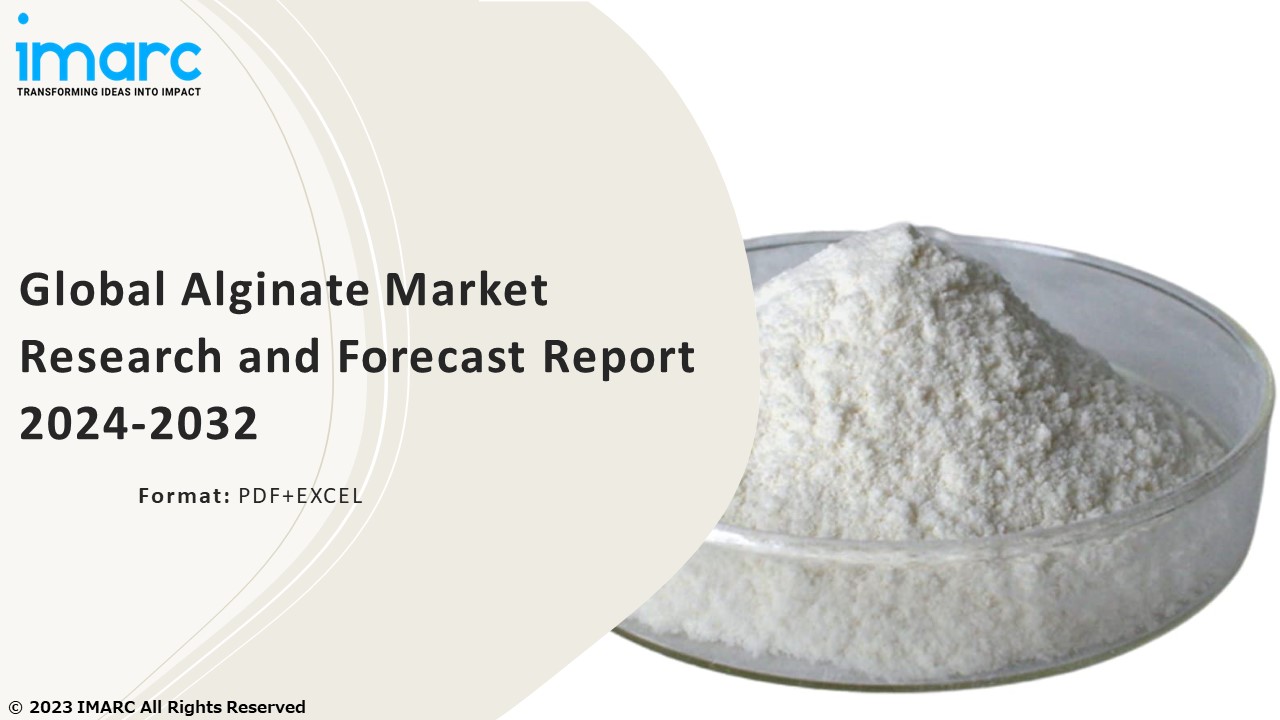 imarc
TRANSFORMING IDEAS INTO IMPACT

Global Alginate Market Research and Forecast Report 2024-2032

Format: PDF+EXCEL

© 2023 IMARC All Rights Reserved